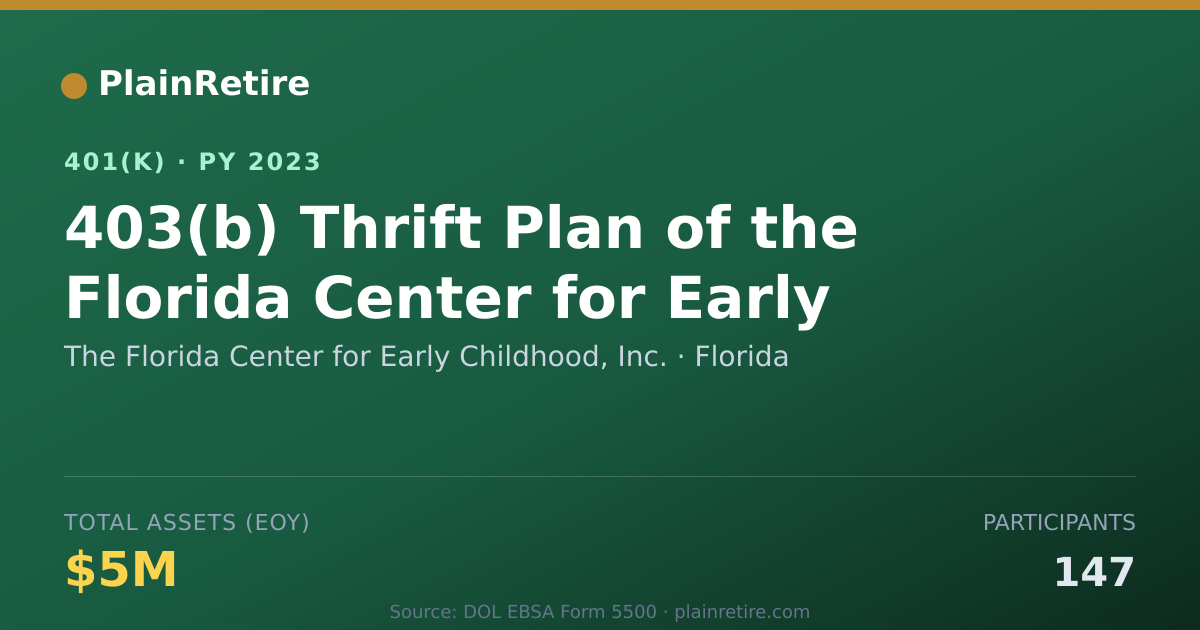 PlainRetire

401(K) · PY 2023

403(b) Thrift Plan of the Florida Center for Early

The Florida Center for Early Childhood, Inc. · Florida

TOTAL ASSETS (EOY)

$5M

PARTICIPANTS

147

Source: DOL EBSA Form 5500 · plainretire.com